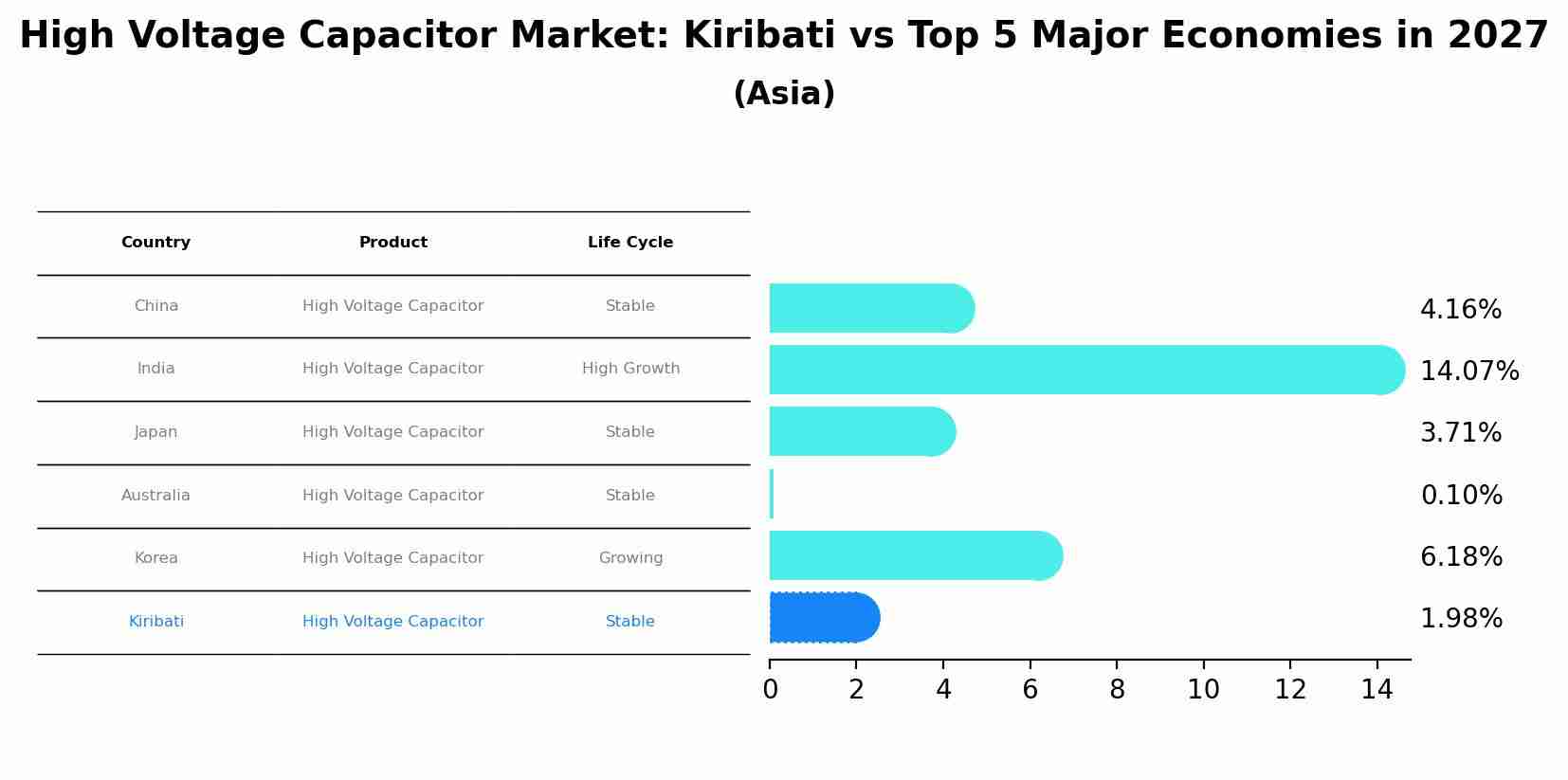 High Voltage Capacitor Market: Kiribati vs Top 5 Major Economies in 2027
(Asia)

| Country | Product | Life Cycle |
|---|---|---|
| China | High Voltage Capacitor | Stable |
| India | High Voltage Capacitor | High Growth |
| Japan | High Voltage Capacitor | Stable |
| Australia | High Voltage Capacitor | Stable |
| Korea | High Voltage Capacitor | Growing |
| Kiribati | High Voltage Capacitor | Stable |

4.16%
14.07%
3.71%
0.10%
6.18%
1.98%

0 2 4 6 8 10 12 14